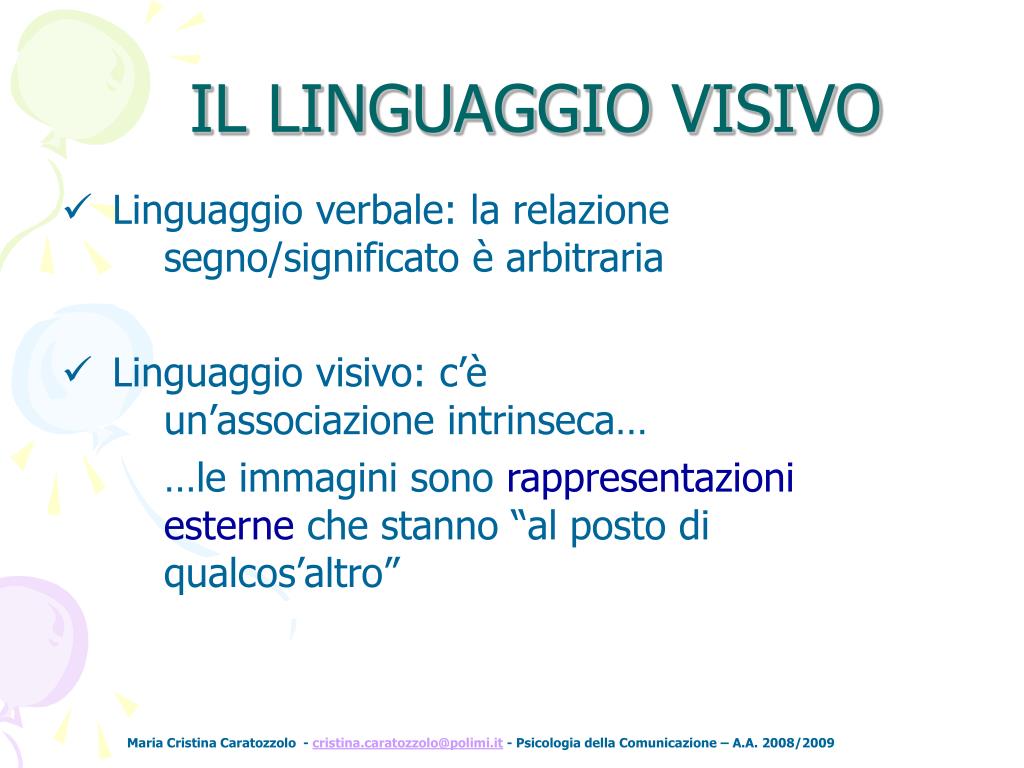 IL LINGUAGGIO VISIVO

✓ Linguaggio verbale: la relazione segno/significato è arbitraria

✓ Linguaggio visivo: c’è un’associazione intrinseca…

…le immagini sono rappresentazioni esterne che stanno “al posto di qualcos’altro”

Maria Cristina Caratozzolo - cristina.caratozzolo@polimi.it - Psicologia della Comunicazione – A.A. 2008/2009